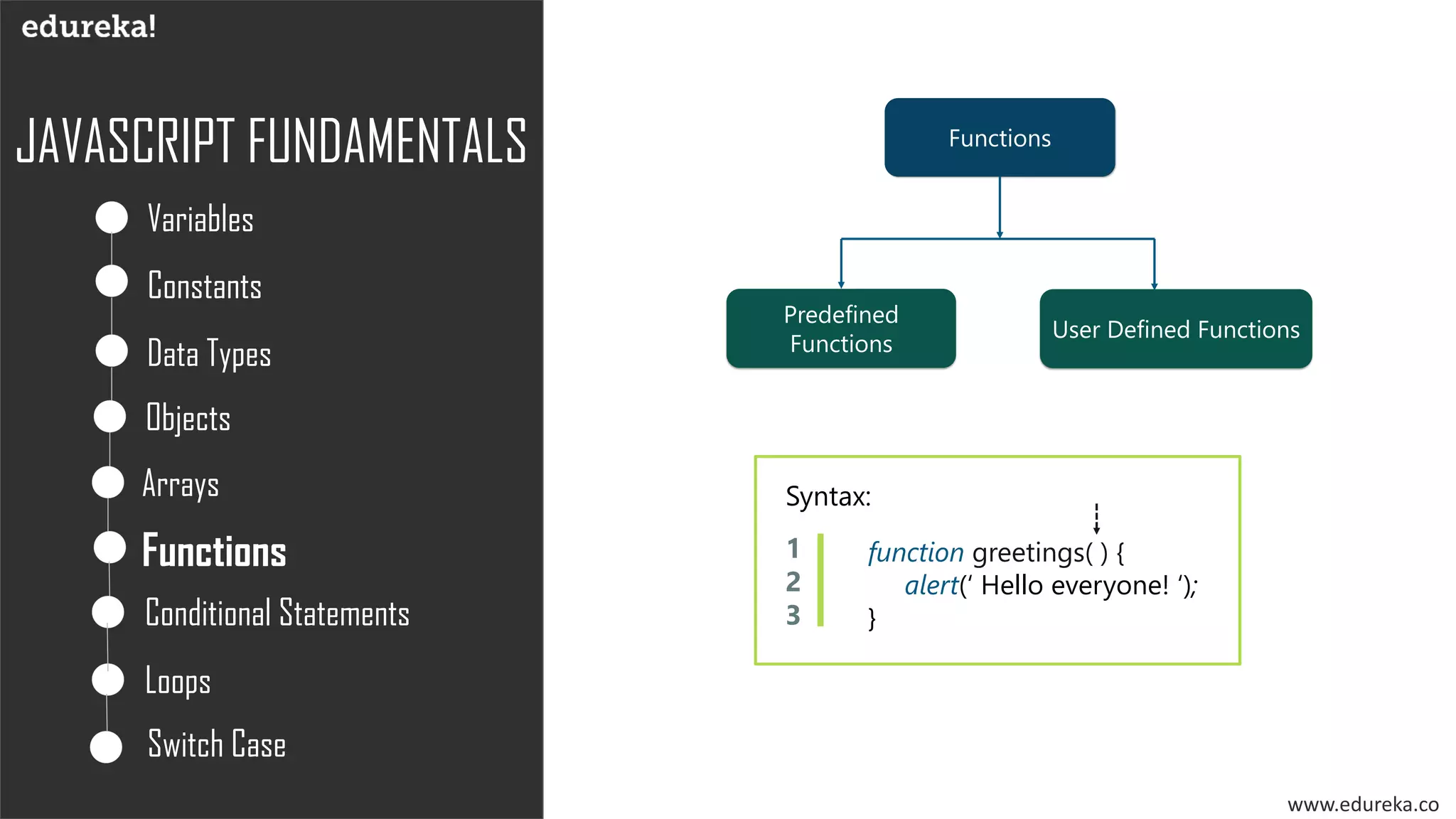 edureka!

JAVASCRIPT FUNDAMENTALS

Variables

Constants

Data Types

Objects

Arrays

Functions

Conditional Statements

Loops

Switch Case

Functions

Predefined Functions

User Defined Functions

Syntax:

1 function greetings( ) {
2 alert(‘ Hello everyone! ’);
3 }

www.edureka.co